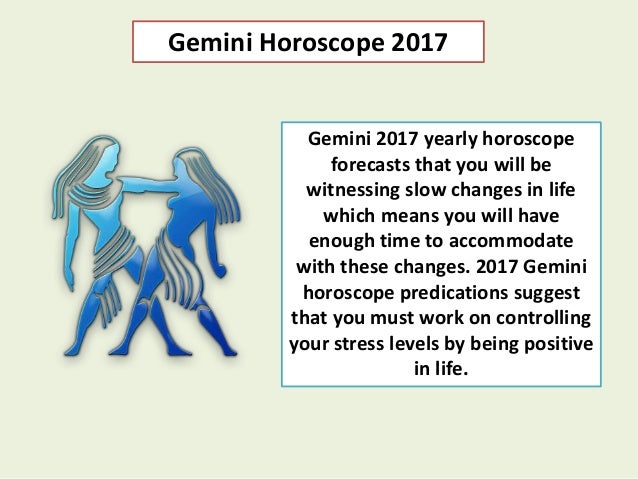 Gemini Horoscope 2017

Gemini 2017 yearly horoscope forecasts that you will be witnessing slow changes in life which means you will have enough time to accommodate with these changes. 2017 Gemini horoscope predications suggest that you must work on controlling your stress levels by being positive in life.